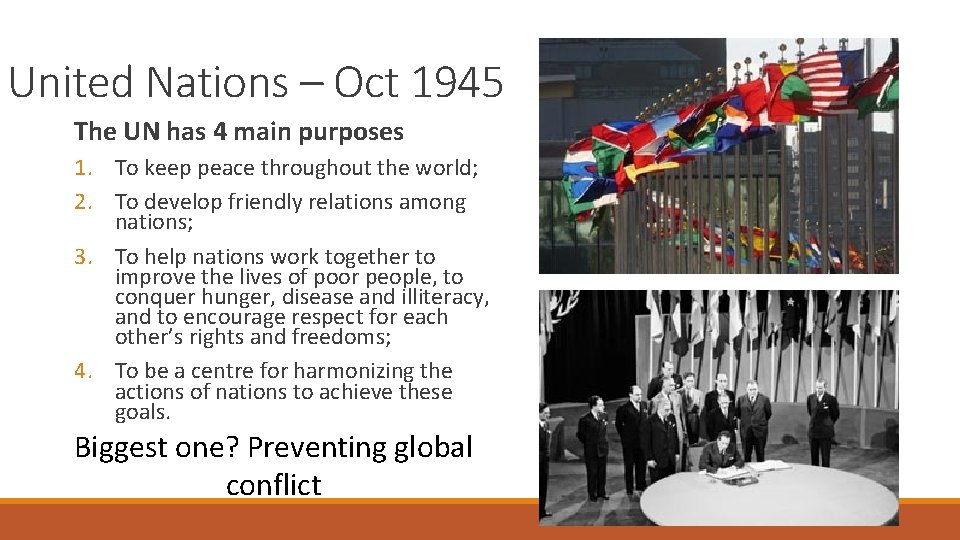 United Nations – Oct 1945

The UN has 4 main purposes

1. To keep peace throughout the world;
2. To develop friendly relations among nations;
3. To help nations work together to improve the lives of poor people, to conquer hunger, disease and illiteracy, and to encourage respect for each other's rights and freedoms;
4. To be a centre for harmonizing the actions of nations to achieve these goals.

Biggest one? Preventing global conflict